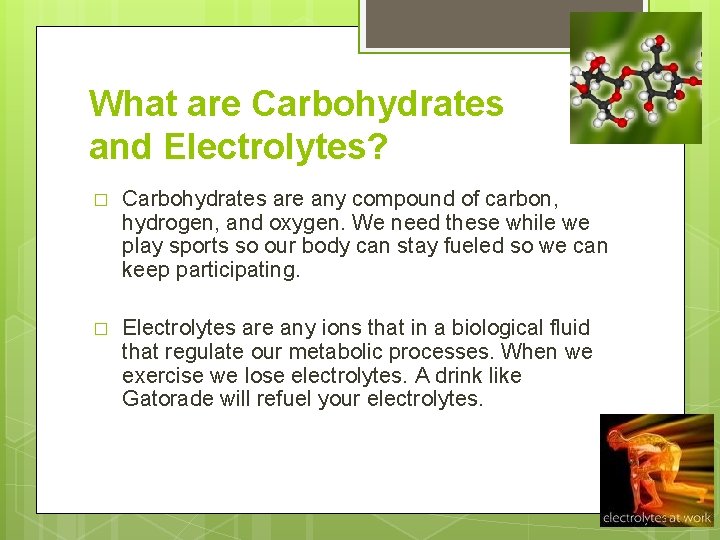 What are Carbohydrates and Electrolytes?

□ Carbohydrates are any compound of carbon, hydrogen, and oxygen. We need these while we play sports so our body can stay fueled so we can keep participating.

□ Electrolytes are any ions that in a biological fluid that regulate our metabolic processes. When we exercise we lose electrolytes. A drink like Gatorade will refuel your electrolytes.

electrolytes at work